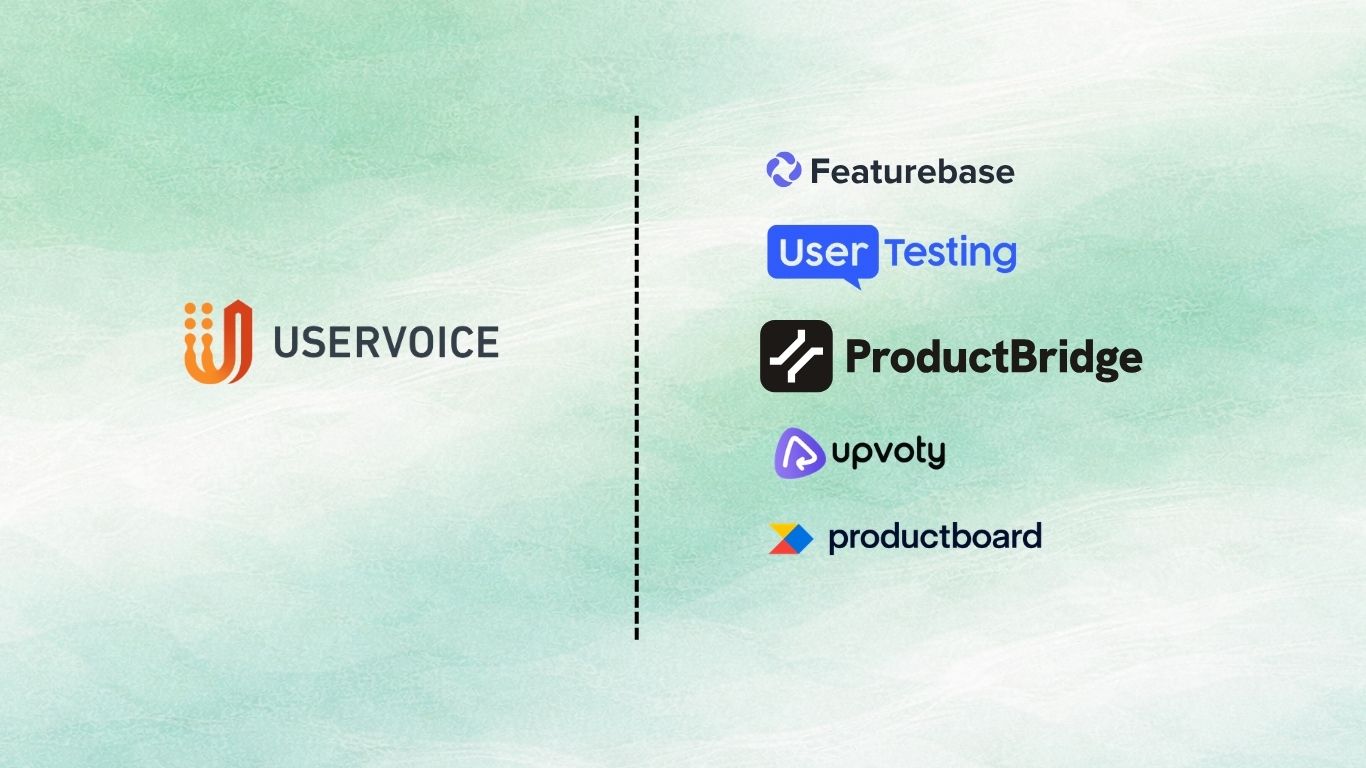 USERVOICE

Featurebase

User Testing

ProductBridge

upvoty

productboard